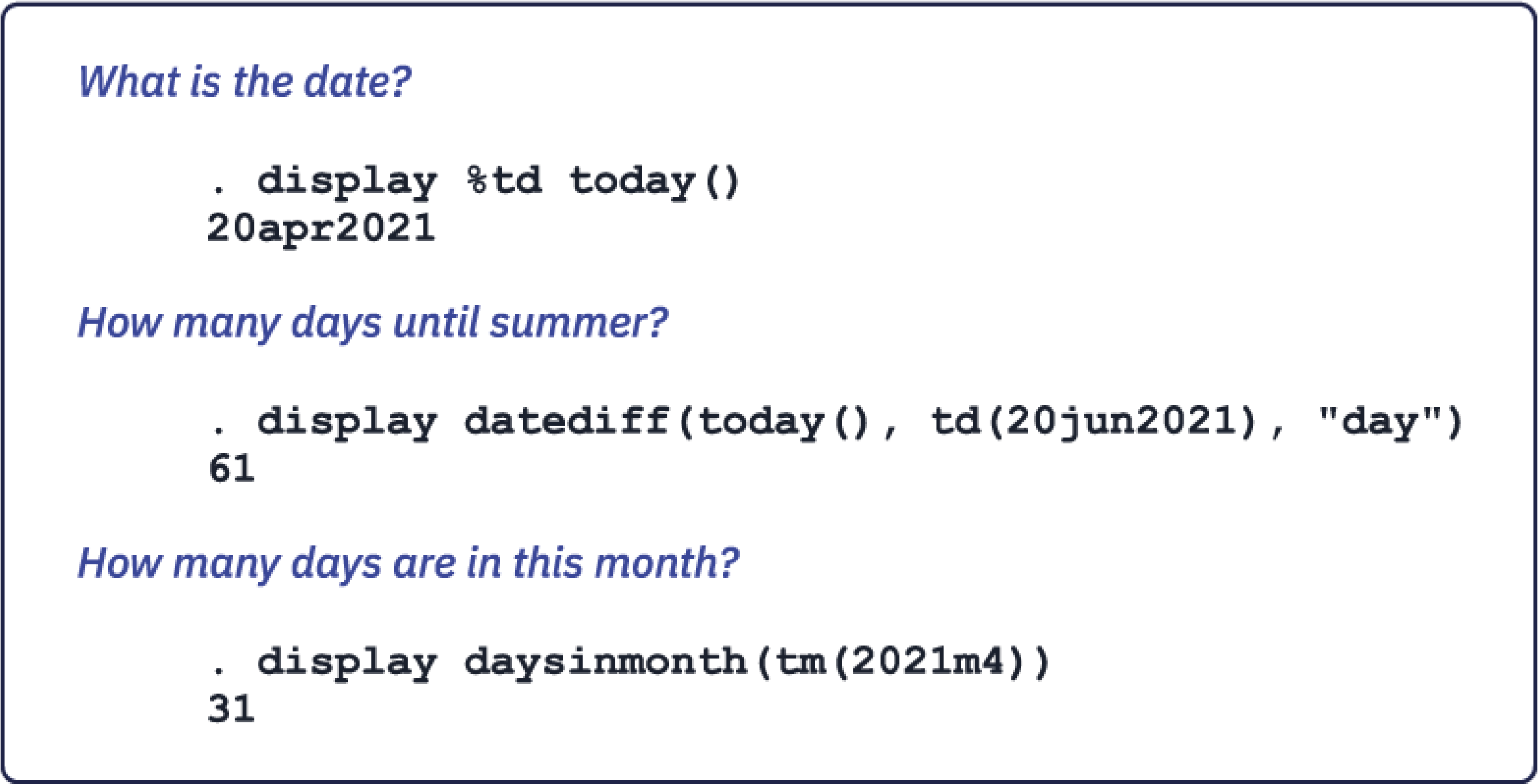 What is the date?

. display %td today()
20apr2021

How many days until summer?

. display datediff(today(), td(20jun2021), "day")
61

How many days are in this month?

. display daysinmonth(tm(2021m4))
31